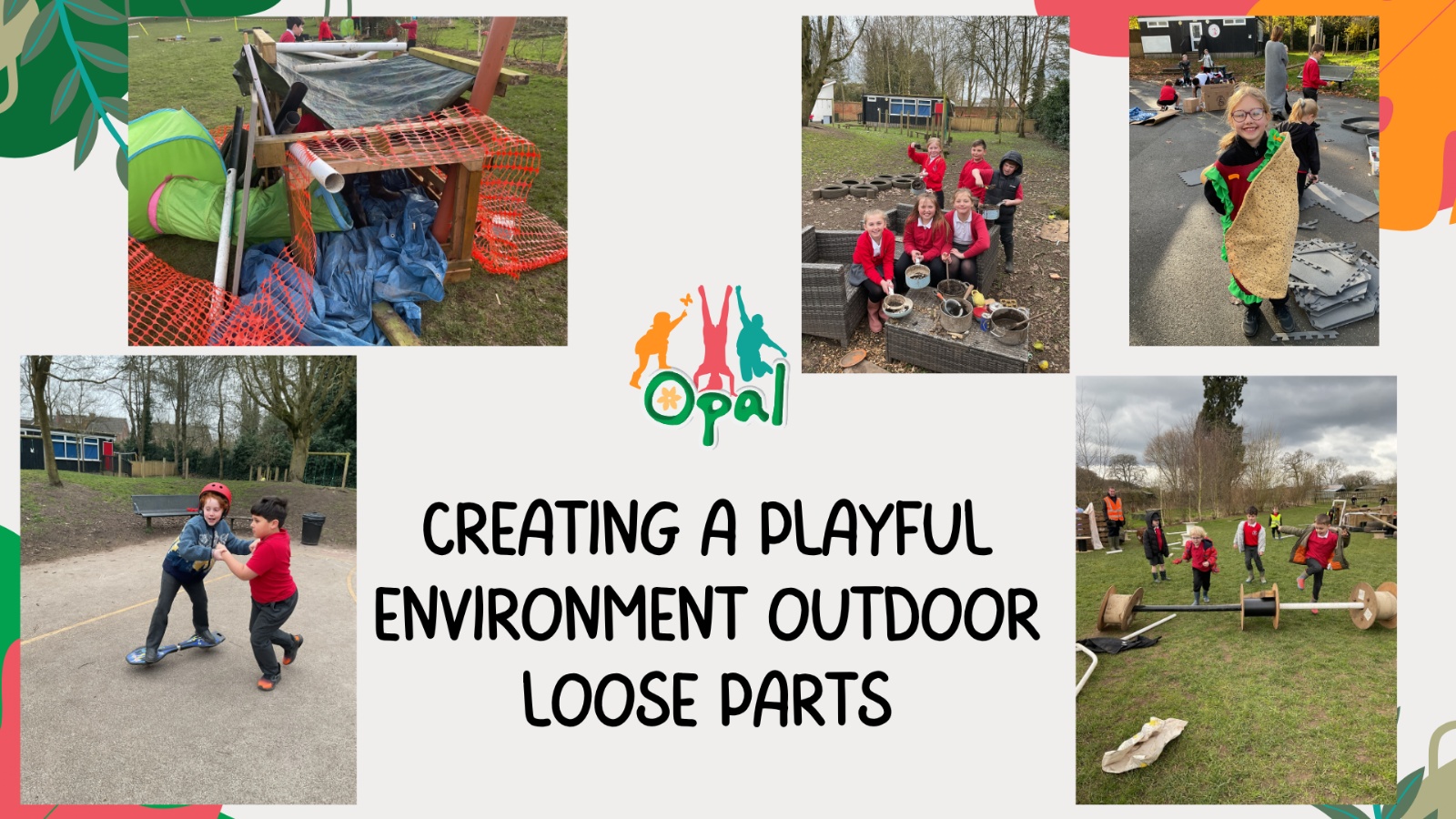 Opal

CREATING A PLAYFUL ENVIRONMENT OUTDOOR LOOSE PARTS